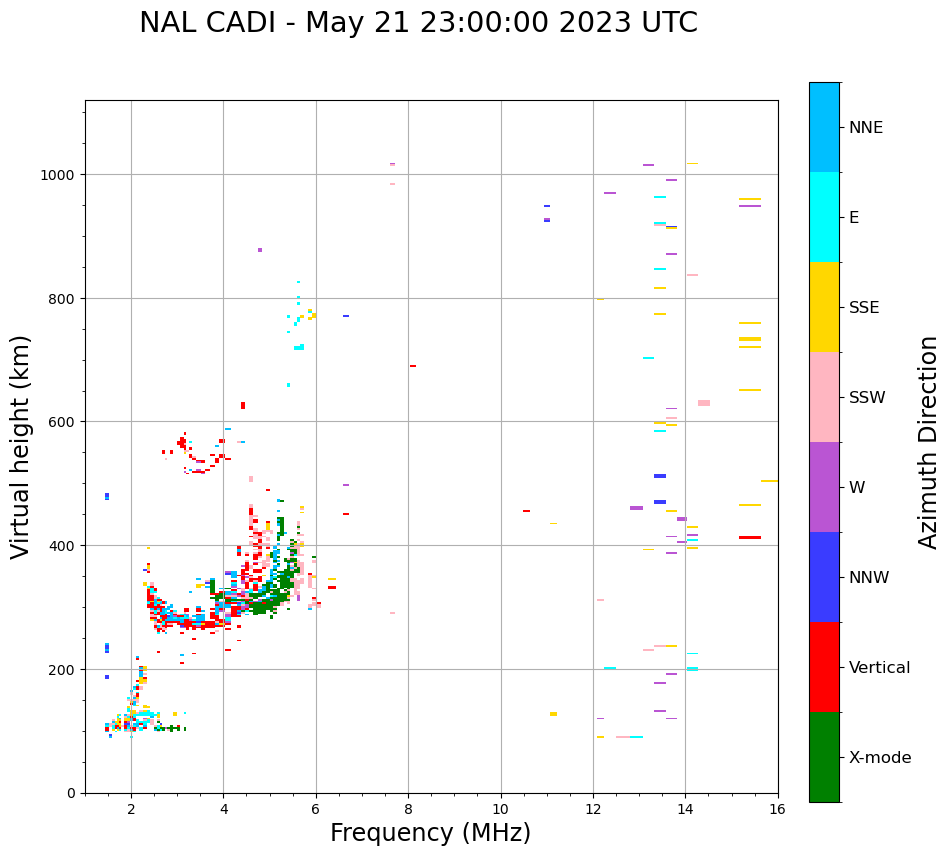 NAL CADI - May 21 23:00:00 2023 UTC

Virtual height (km)

1000
800
600
400
200
0

2
4
6
8
10
12
14
16

Frequency (MHz)

NNE
E
SSE
SSW
W
NNW
Vertical
X-mode

Azimuth Direction